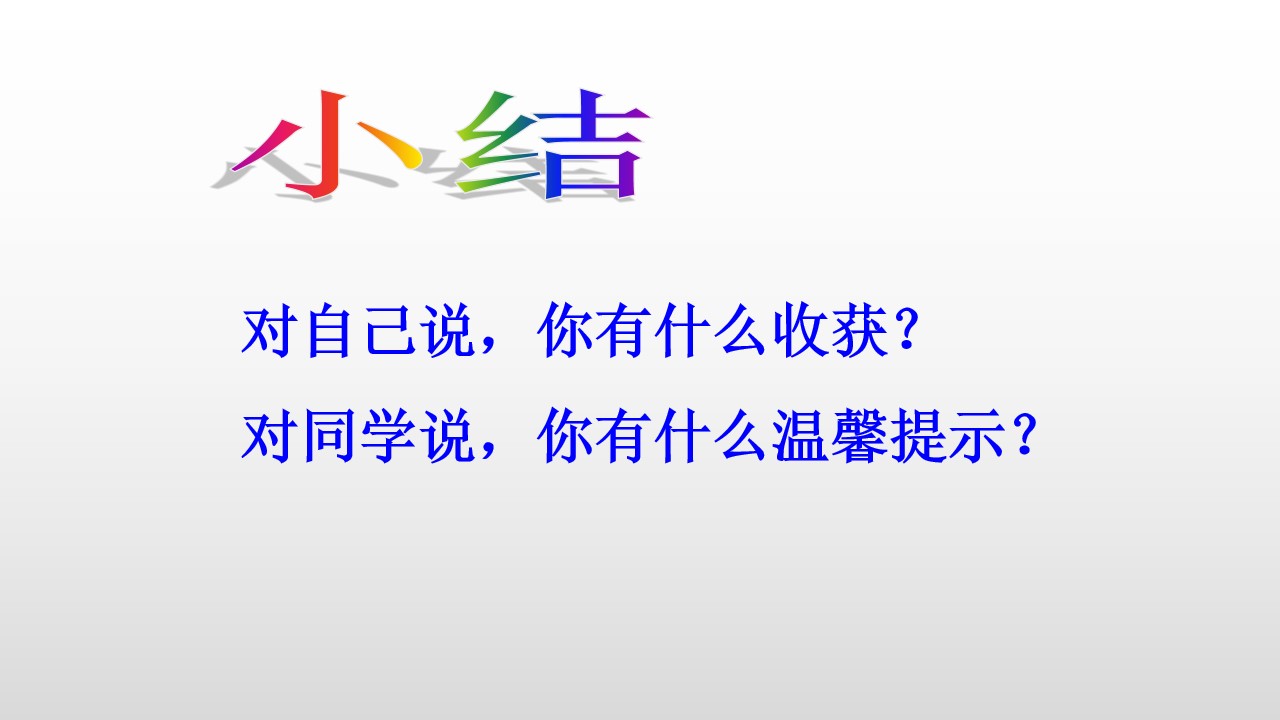 小结

对自己说，你有什么收获？

对同学说，你有什么温馨提示？